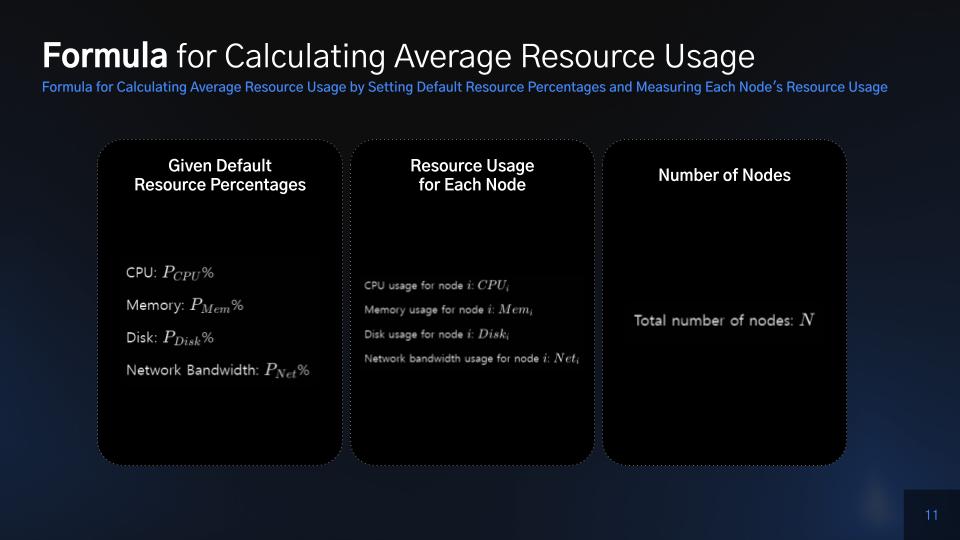 Formula for Calculating Average Resource Usage

Formula for Calculating Average Resource Usage by Setting Default Resource Percentages and Measuring Each Node's Resource Usage

Given Default Resource Percentages

CPU: $P_{CPU}\%$

Memory: $P_{Mem}\%$

Disk: $P_{Disk}\%$

Network Bandwidth: $P_{Net}\%$

Resource Usage for Each Node

CPU usage for node $i$: $CPU_i$

Memory usage for node $i$: $Mem_i$

Disk usage for node $i$: $Disk_i$

Network bandwidth usage for node $i$: $Net_i$

Number of Nodes

Total number of nodes: $N$

11